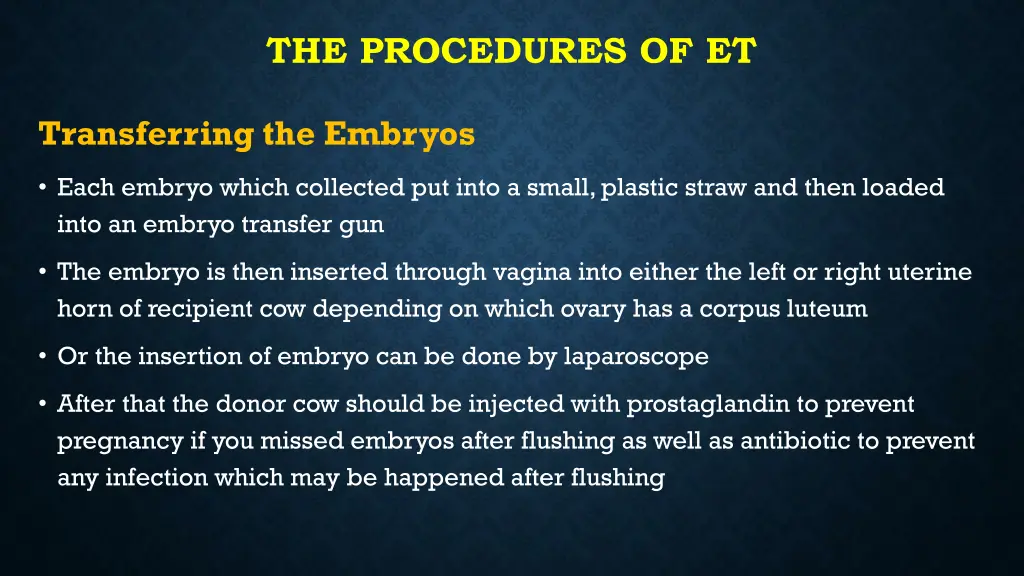 THE PROCEDURES OF ET

Transferring the Embryos

• Each embryo which collected put into a small, plastic straw and then loaded into an embryo transfer gun

• The embryo is then inserted through vagina into either the left or right uterine horn of recipient cow depending on which ovary has a corpus luteum

• Or the insertion of embryo can be done by laparoscope

• After that the donor cow should be injected with prostaglandin to prevent pregnancy if you missed embryos after flushing as well as antibiotic to prevent any infection which may be happened after flushing